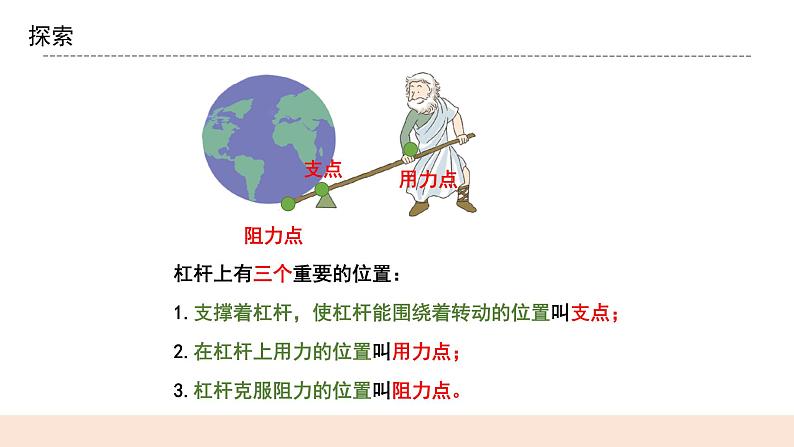 探索

支点

用力点

阻力点

杠杆上有三个重要的位置：

1. 支撑着杠杆，使杠杆能围绕着转动的位置叫支点；

2. 在杠杆上用力的位置叫用力点；

3. 杠杆克服阻力的位置叫阻力点。